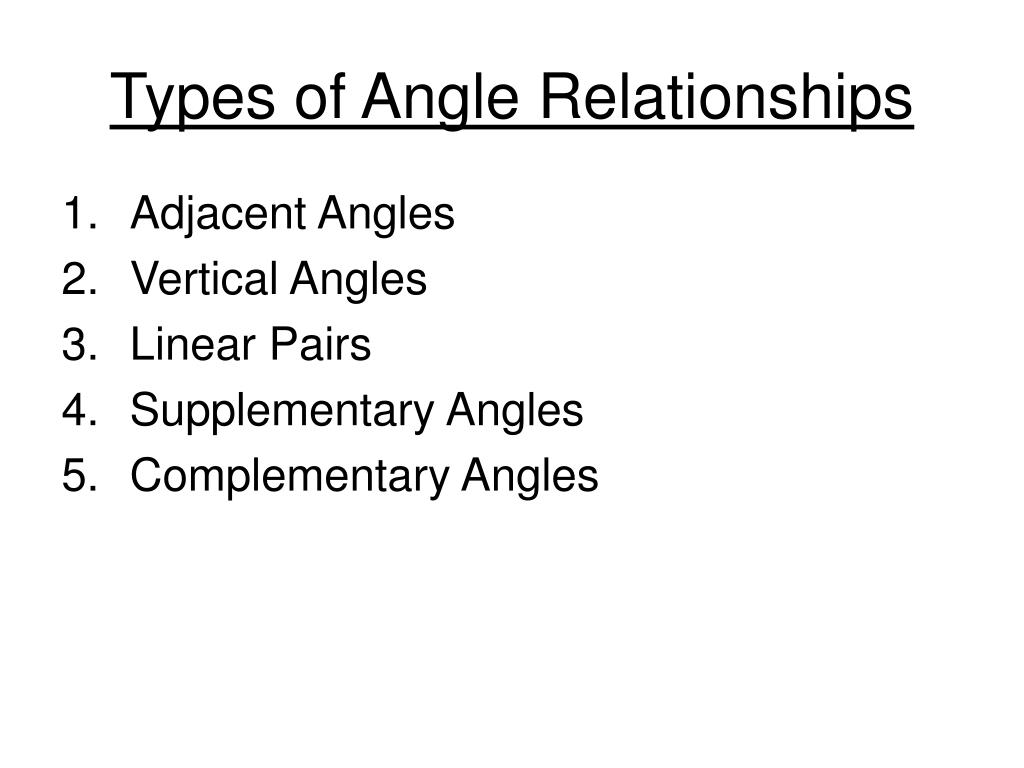 Types of Angle Relationships

1. Adjacent Angles
2. Vertical Angles
3. Linear Pairs
4. Supplementary Angles
5. Complementary Angles